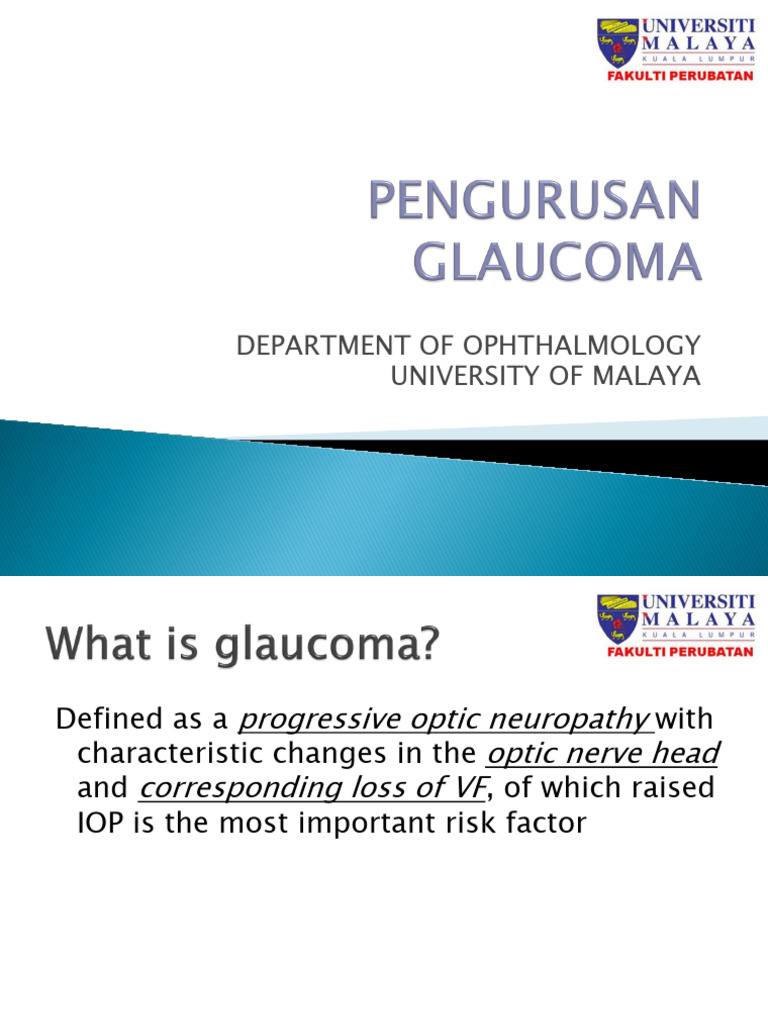 UNIVERSITI
MALAYA
KUALA LUMPUR
FAKULTI PERUBATAN

PENGURUSAN GLAUCOMA

DEPARTMENT OF OPHTHALMOLOGY
UNIVERSITY OF MALAYA

UNIVERSITI
MALAYA
KUALA LUMPUR
FAKULTI PERUBATAN

What is glaucoma?

Defined as a progressive optic neuropathy with characteristic changes in the optic nerve head and corresponding loss of VF, of which raised IOP is the most important risk factor